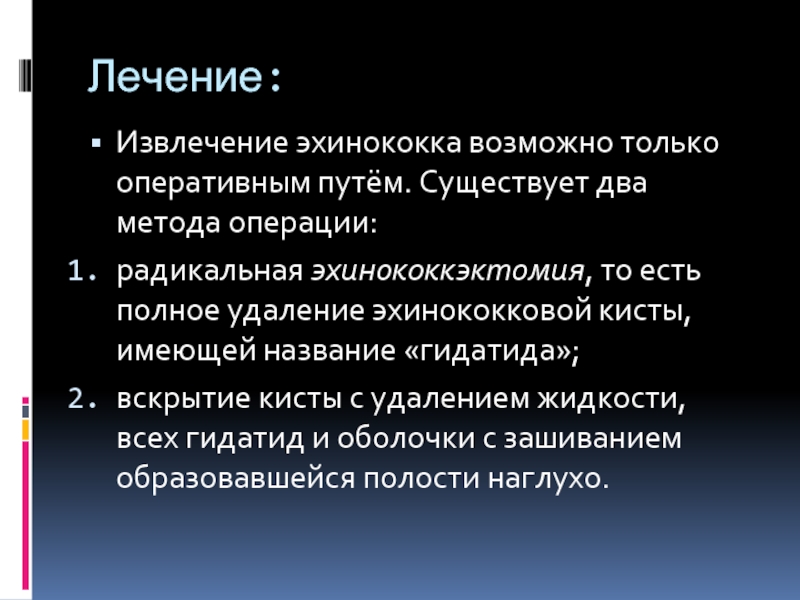 Лечение:

▪ Извлечение эхинококка возможно только оперативным путём. Существует два метода операции:

1. радикальная эхинококкэктомия, то есть полное удаление эхинококковой кисты, имеющей название «гидатида»;

2. вскрытие кисты с удалением жидкости, всех гидатид и оболочки с зашиванием образовавшейся полости наглухо.